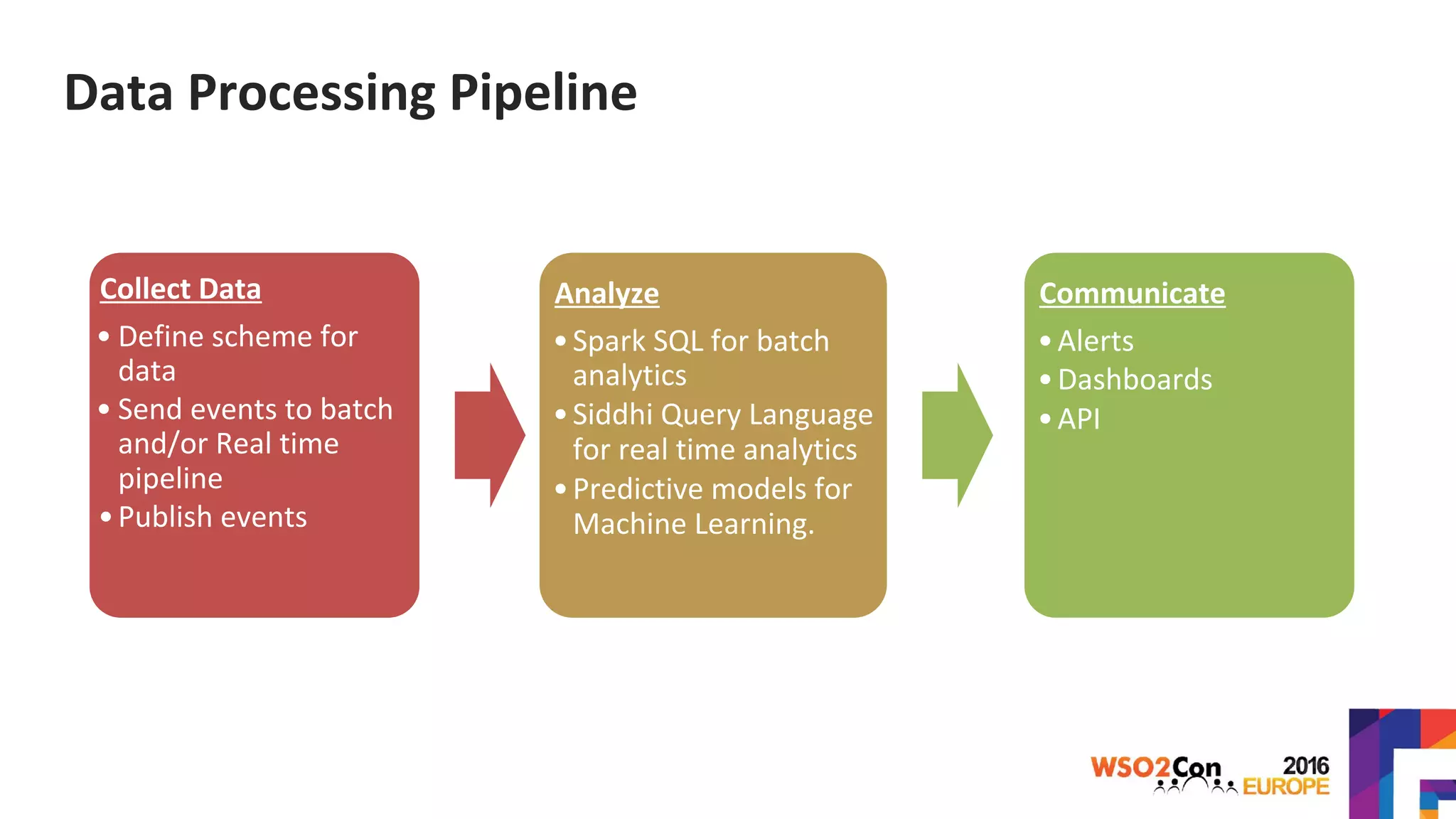 Data Processing Pipeline

Collect Data
• Define scheme for data
• Send events to batch and/or Real time pipeline
• Publish events

Analyze
• Spark SQL for batch analytics
• Siddhi Query Language for real time analytics
• Predictive models for Machine Learning.

Communicate
• Alerts
• Dashboards
• API

WSO2Con 2016 EUROPE